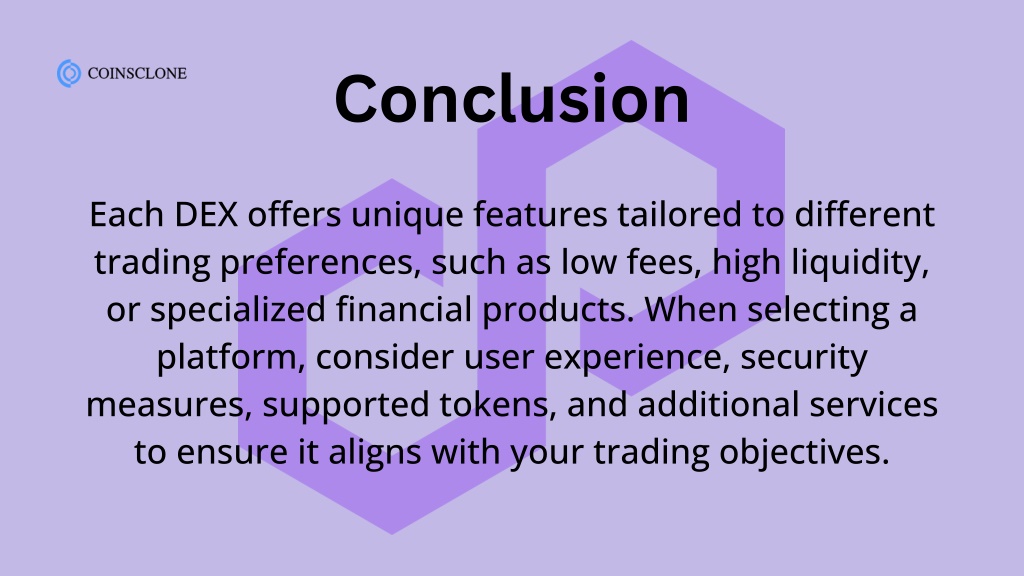 COINSCLONE

Conclusion

Each DEX offers unique features tailored to different trading preferences, such as low fees, high liquidity, or specialized financial products. When selecting a platform, consider user experience, security measures, supported tokens, and additional services to ensure it aligns with your trading objectives.